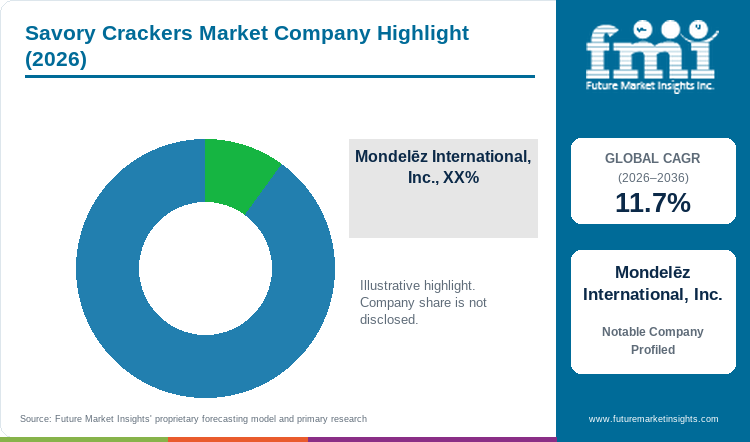 Savory Crackers Market Company Highlight (2026)

Mondelēz International, Inc., XX%

Illustrative highlight. Company share is not disclosed.

Source: Future Market Insights' proprietary forecasting model and primary research

fmi
Future Market Insights Inc.

GLOBAL CAGR
(2026–2036)
11.7%

Mondelēz International, Inc.

Notable Company Profiled

www.futuremarketinsights.com